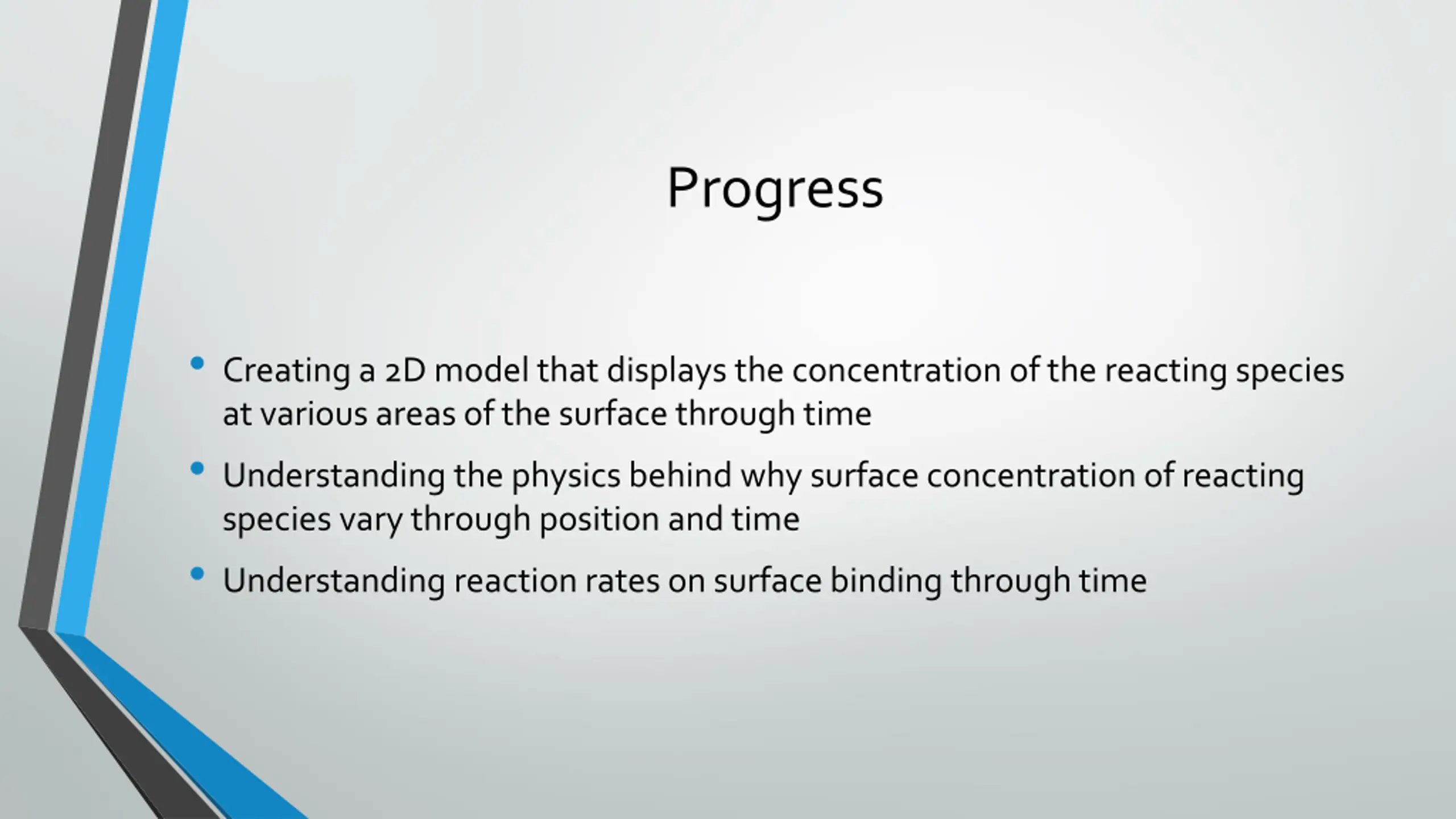 Progress

• Creating a 2D model that displays the concentration of the reacting species at various areas of the surface through time

• Understanding the physics behind why surface concentration of reacting species vary through position and time

• Understanding reaction rates on surface binding through time